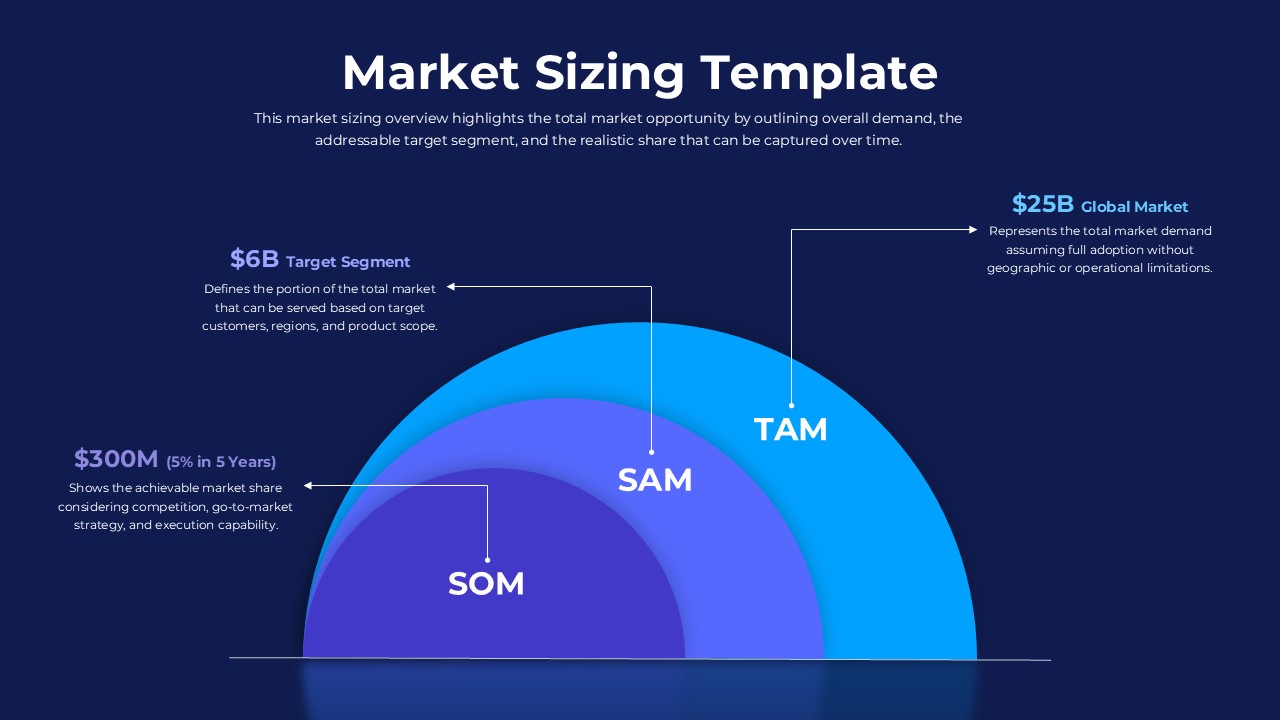 Market Sizing Template

This market sizing overview highlights the total market opportunity by outlining overall demand, the addressable target segment, and the realistic share that can be captured over time.

$25B Global Market

Represents the total market demand assuming full adoption without geographic or operational limitations.

$6B Target Segment

Defines the portion of the total market that can be served based on target customers, regions, and product scope.

$300M (5% in 5 Years)

Shows the achievable market share considering competition, go-to-market strategy, and execution capability.

TAM

SAM

SOM